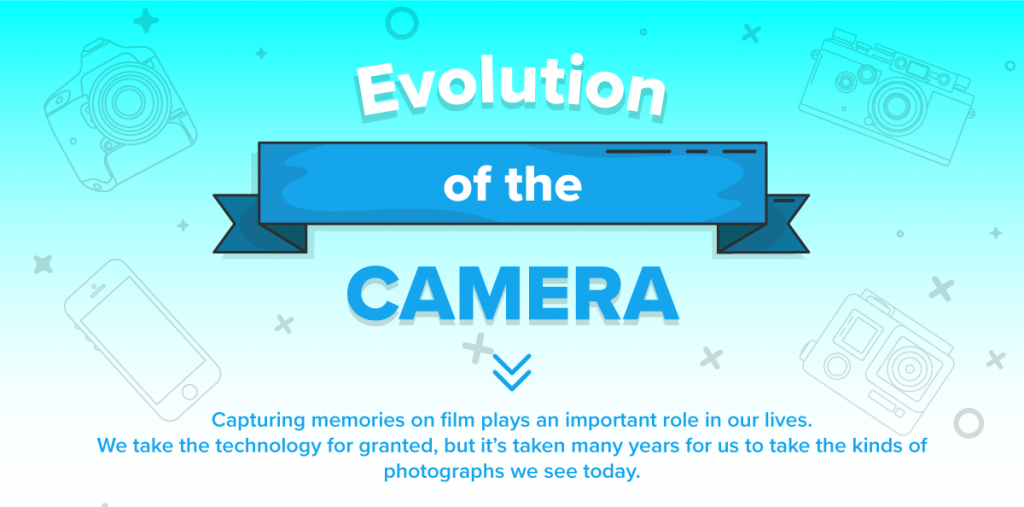 Evolution

of the

CAMERA

Capturing memories on film plays an important role in our lives. We take the technology for granted, but it's taken many years for us to take the kinds of photographs we see today.